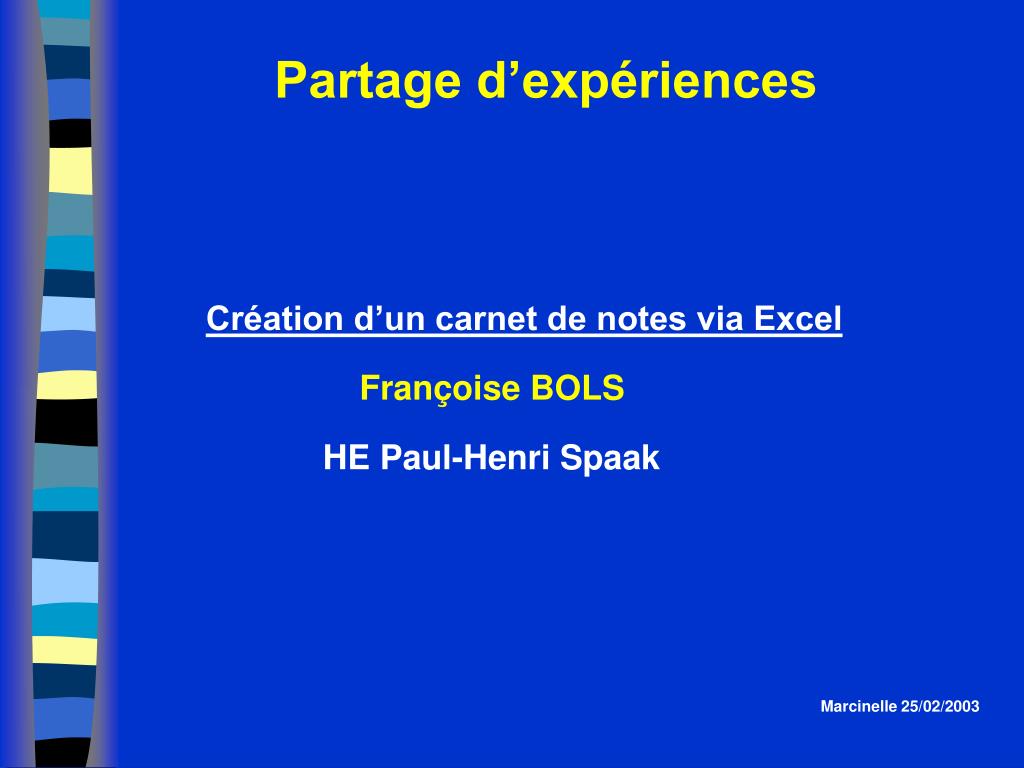 Partage d’expériences

Création d’un carnet de notes via Excel

Françoise BOLS

HE Paul-Henri Spaak

Marcinelle 25/02/2003